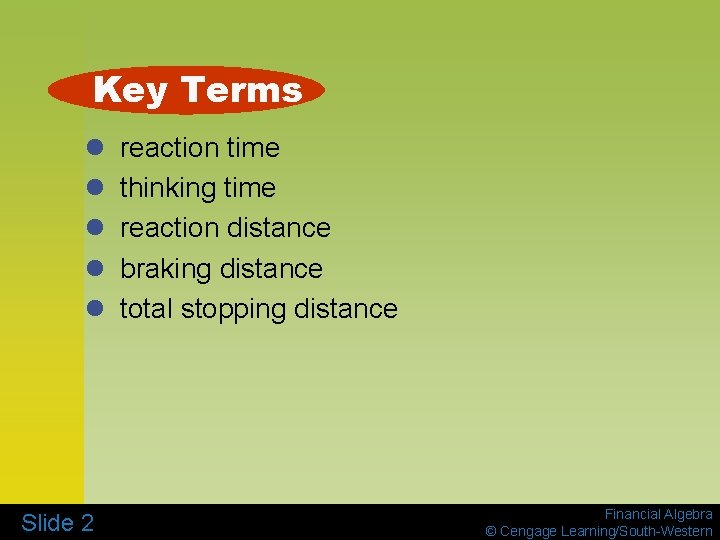 Key Terms

• reaction time
• thinking time
• reaction distance
• braking distance
• total stopping distance

Slide 2

Financial Algebra
© Cengage Learning/South-Western